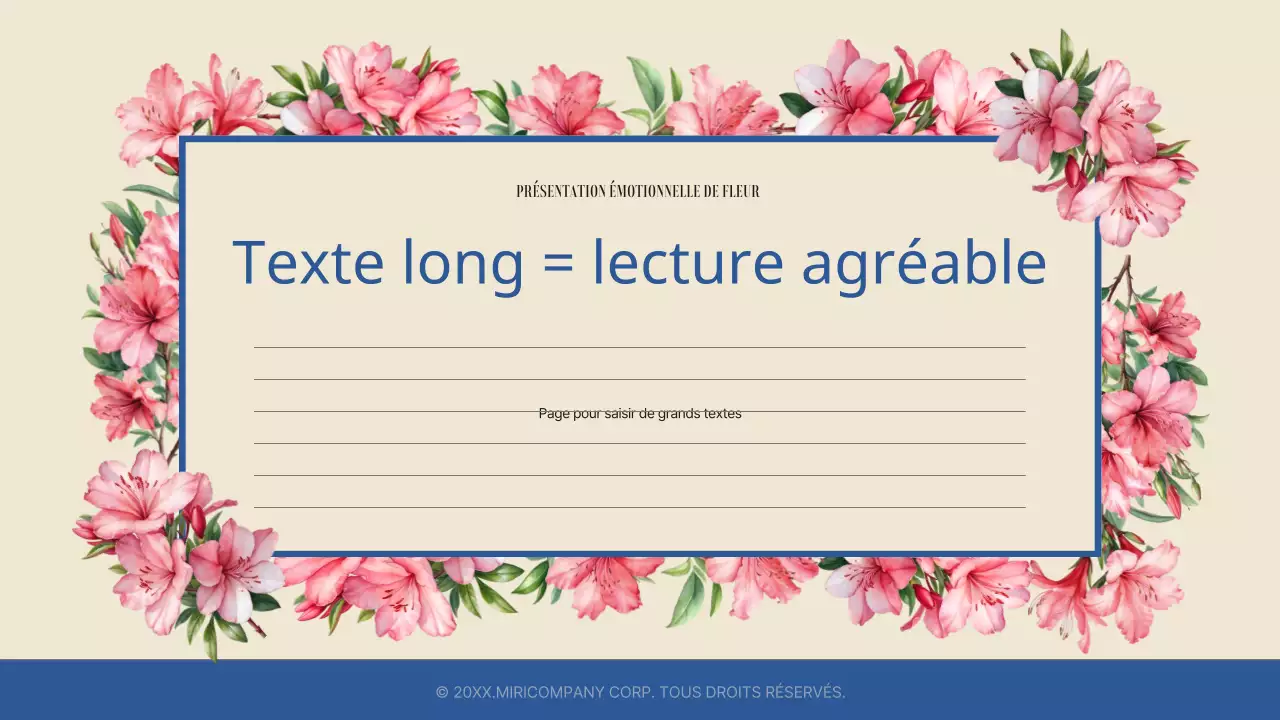 PRÉSENTATION ÉMOTIONNELLE DE FLEUR

Texte long = lecture agréable

Page pour saisir de grands textes

© 20XX.MIRICOMPANY CORP. TOUS DROITS RÉSERVÉS.